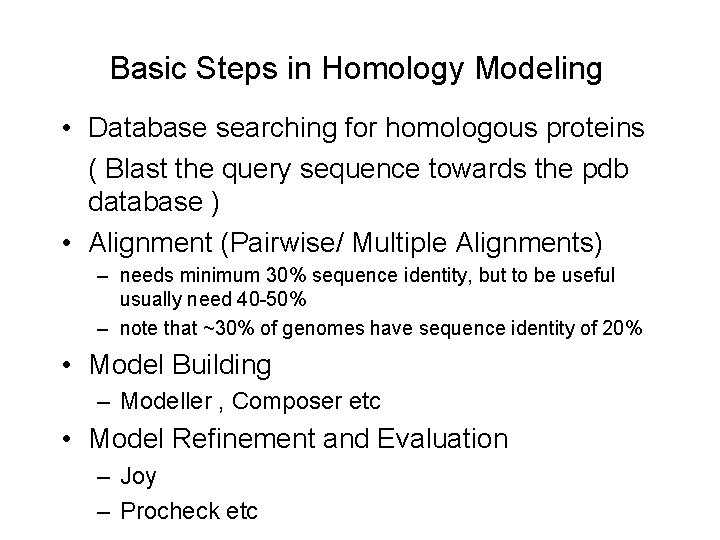 Basic Steps in Homology Modeling

• Database searching for homologous proteins

( Blast the query sequence towards the pdb database )

• Alignment (Pairwise/ Multiple Alignments)
– needs minimum 30% sequence identity, but to be useful usually need 40-50%
– note that ~30% of genomes have sequence identity of 20%

• Model Building
– Modeller , Composer etc

• Model Refinement and Evaluation
– Joy
– Procheck etc